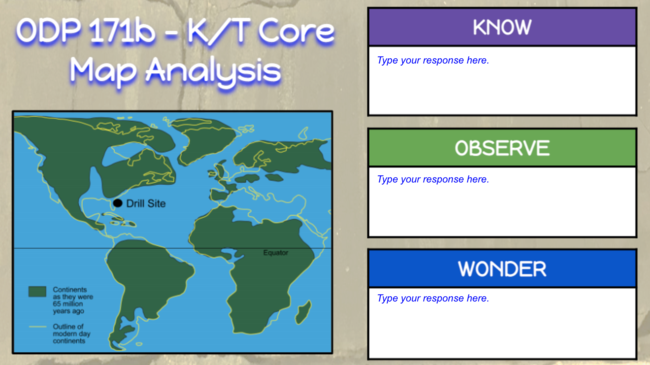 ODP 171b - K/T Core Map Analysis

Drill Site

Equator

Continents as they were 65 million years ago

Outline of modern day continents

KNOW

Type your response here.

OBSERVE

Type your response here.

WONDER

Type your response here.